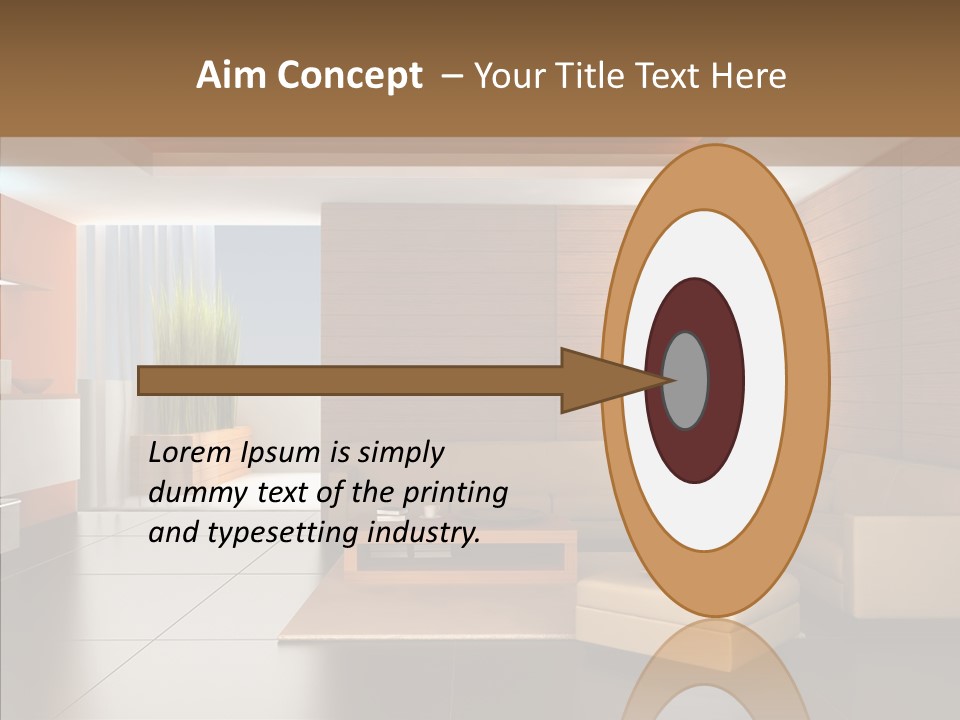 Aim Concept – Your Title Text Here

Lorem Ipsum is simply dummy text of the printing and typesetting industry.